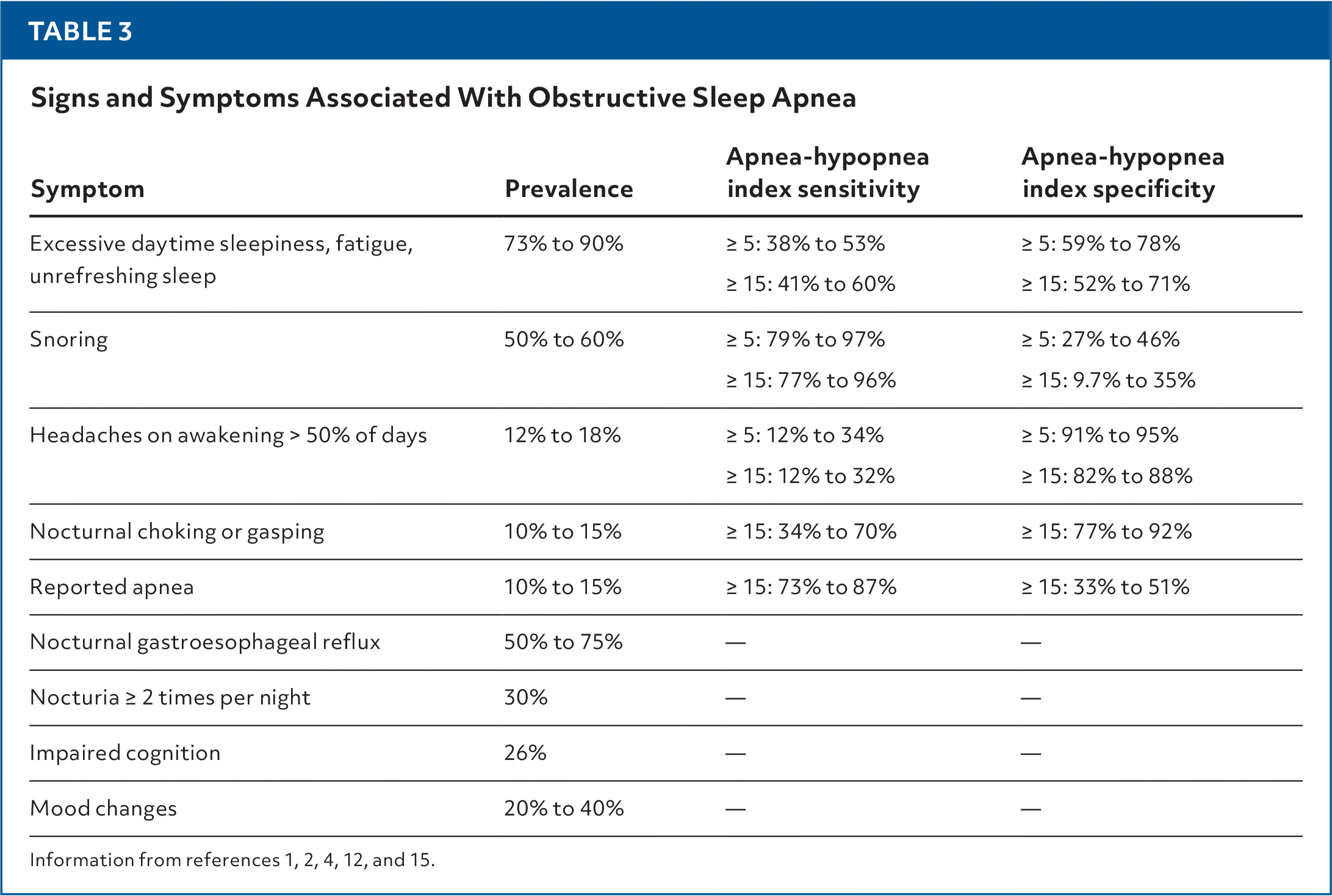 TABLE 3

Signs and Symptoms Associated With Obstructive Sleep Apnea

| Symptom | Prevalence | Apnea-hypopnea index sensitivity | Apnea-hypopnea index specificity |
|---|---|---|---|
| Excessive daytime sleepiness, fatigue, unrefreshing sleep | 73% to 90% | ≥ 5: 38% to 53% ≥ 15: 41% to 60% | ≥ 5: 59% to 78% ≥ 15: 52% to 71% |
| Snoring | 50% to 60% | ≥ 5: 79% to 97% ≥ 15: 77% to 96% | ≥ 5: 27% to 46% ≥ 15: 9.7% to 35% |
| Headaches on awakening > 50% of days | 12% to 18% | ≥ 5: 12% to 34% ≥ 15: 12% to 32% | ≥ 5: 91% to 95% ≥ 15: 82% to 88% |
| Nocturnal choking or gasping | 10% to 15% | ≥ 15: 34% to 70% | ≥ 15: 77% to 92% |
| Reported apnea | 10% to 15% | ≥ 15: 73% to 87% | ≥ 15: 33% to 51% |
| Nocturnal gastroesophageal reflux | 50% to 75% | — | — |
| Nocturia ≥ 2 times per night | 30% | — | — |
| Impaired cognition | 26% | — | — |
| Mood changes | 20% to 40% | — | — |

Information from references 1, 2, 4, 12, and 15.